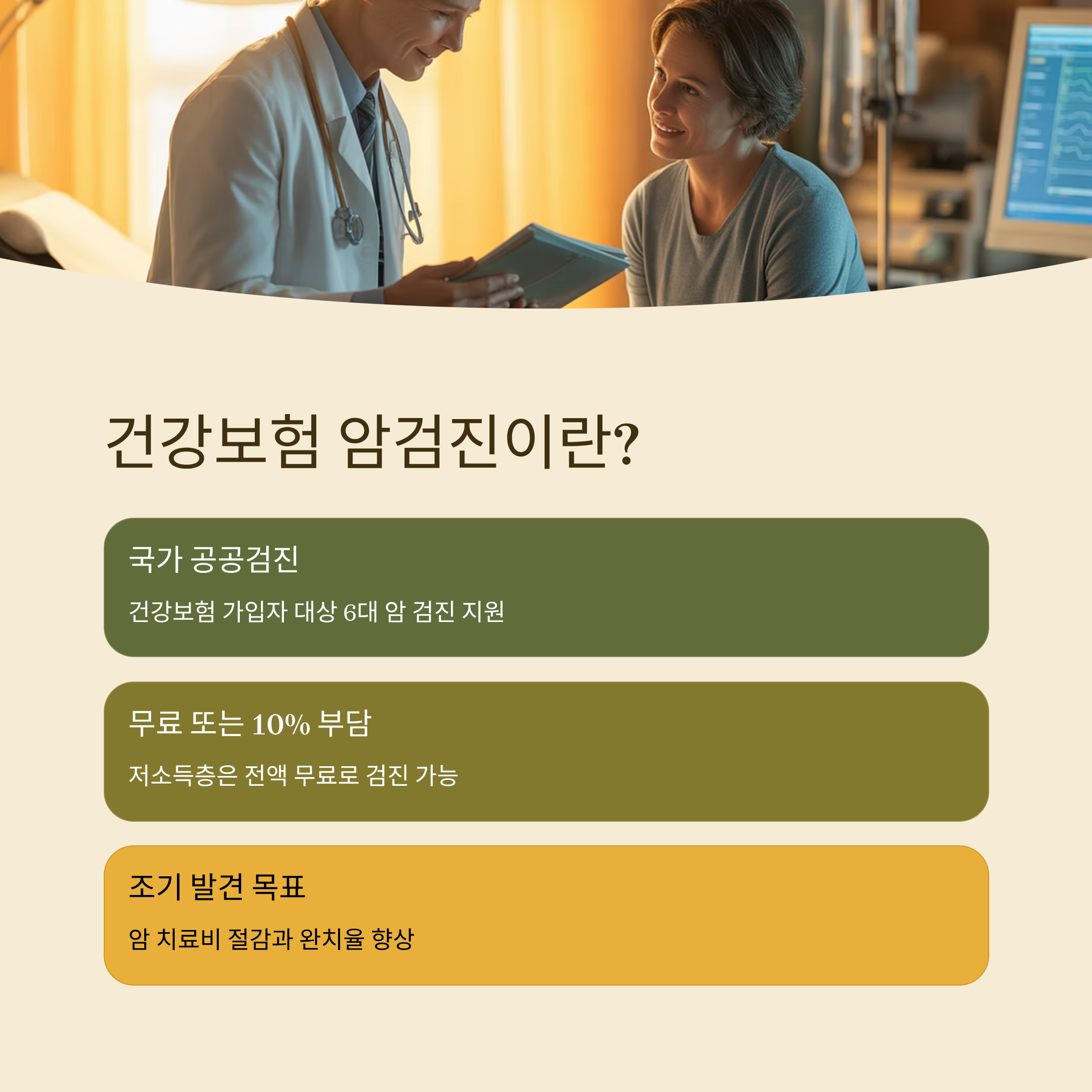 건강보험 암검진이란?

국가 공공검진

건강보험 가입자 대상 6대 암 검진 지원

무료 또는 10% 부담

저소득층은 전액 무료로 검진 가능

조기 발견 목표

암 치료비 절감과 완치율 향상